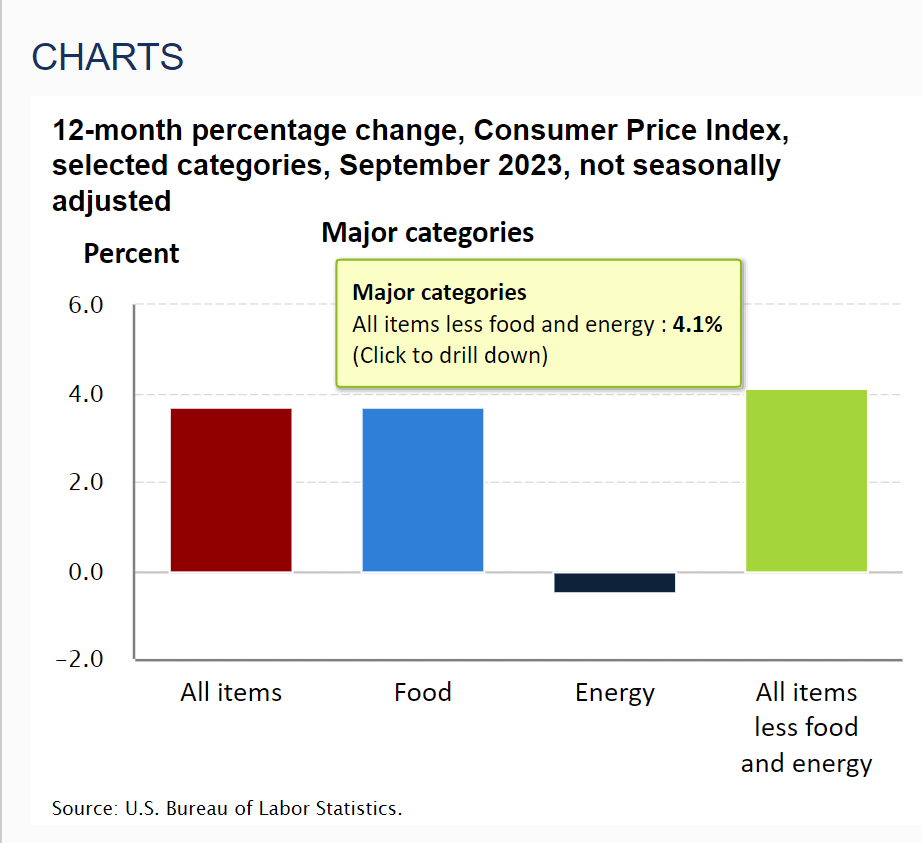 CHARTS

12-month percentage change, Consumer Price Index, selected categories, September 2023, not seasonally adjusted

Major categories

Percent

Major categories
All items less food and energy : 4.1%
(Click to drill down)

6.0
4.0
2.0
0.0
−2.0

All items
Food
Energy
All items less food and energy

Source: U.S. Bureau of Labor Statistics.